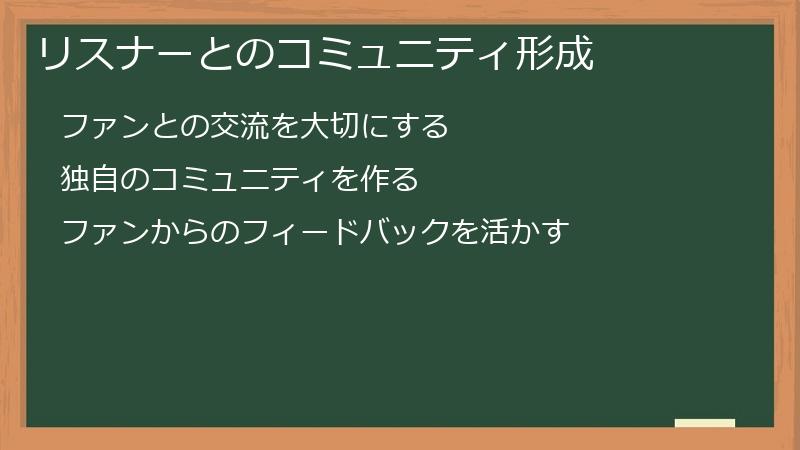 リスナーとのコミュニティ形成

ファンとの交流を大切にする

独自のコミュニティを作る

ファンからのフィードバックを活かす